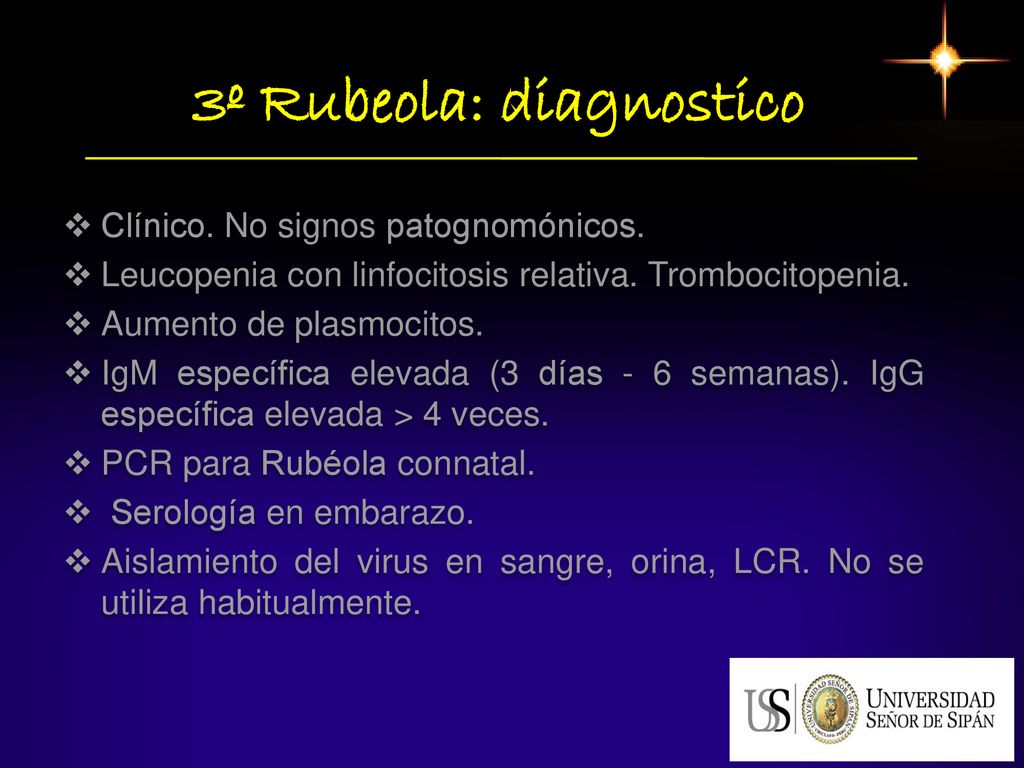 3º Rubeola: diagnostico

❖ Clínico. No signos patognomónicos.
❖ Leucopenia con linfocitosis relativa. Trombocitopenia.
❖ Aumento de plasmocitos.
❖ IgM específica elevada (3 días - 6 semanas). IgG específica elevada > 4 veces.
❖ PCR para Rubéola connatal.
❖ Serología en embarazo.
❖ Aislamiento del virus en sangre, orina, LCR. No se utiliza habitualmente.

USS
UNIVERSIDAD SEÑOR DE SIPÁN